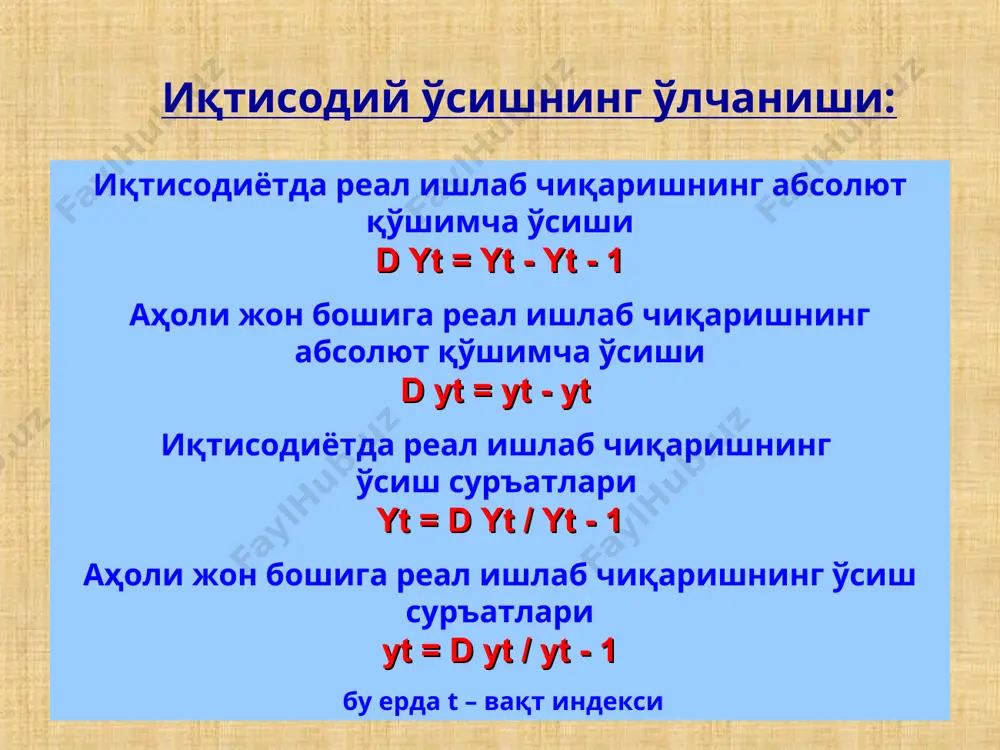 Иқтисодий ўсишнинг ўлчаниши:

Иқтисодиётда реал ишлаб чиқаришнинг абсолют қўшимча ўсиши
D Yt = Yt - Yt - 1

Аҳоли жон бошига реал ишлаб чиқаришнинг абсолют қўшимча ўсиши
D yt = yt - yt

Иқтисодиётда реал ишлаб чиқаришнинг ўсиш суръатлари
Yt = D Yt / Yt - 1

Аҳоли жон бошига реал ишлаб чиқаришнинг ўсиш суръатлари
yt = D yt / yt - 1

бу ерда t – вақт индекси

FaylHub.uz